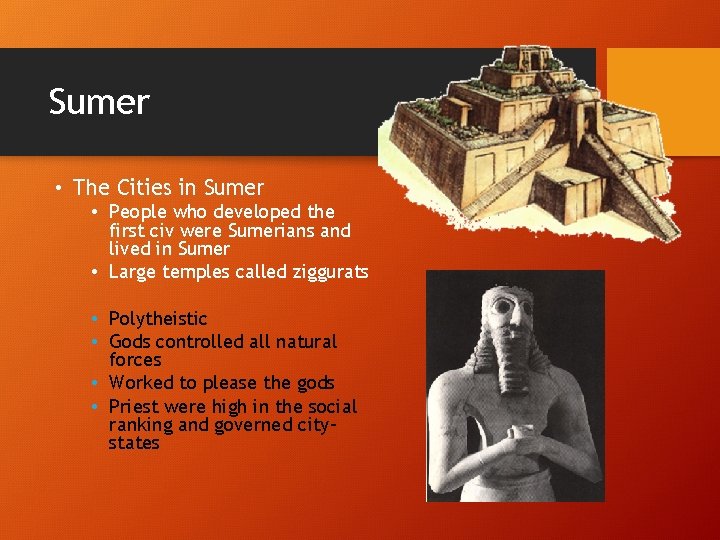 Sumer

• The Cities in Sumer
  • People who developed the first civ were Sumerians and lived in Sumer
  • Large temples called ziggurats

• Polytheistic
• Gods controlled all natural forces
• Worked to please the gods
• Priest were high in the social ranking and governed city-states